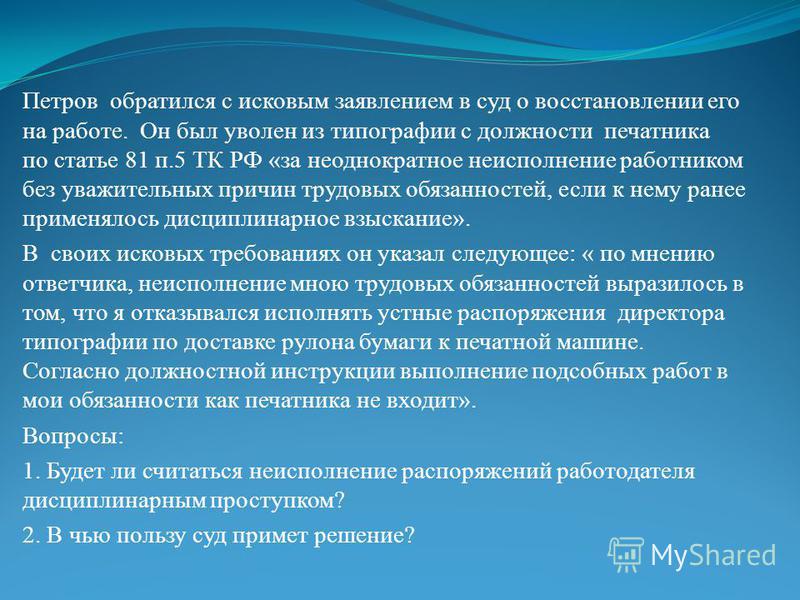 Петров обратился с исковым заявлением в суд о восстановлении его на работе. Он был уволен из типографии с должности печатника по статье 81 п.5 ТК РФ «за неоднократное неисполнение работником без уважительных причин трудовых обязанностей, если к нему ранее применялось дисциплинарное взыскание».

В своих исковых требованиях он указал следующее: « по мнению ответчика, неисполнение мною трудовых обязанностей выразилось в том, что я отказывался исполнять устные распоряжения директора типографии по доставке рулона бумаги к печатной машине. Согласно должностной инструкции выполнение подсобных работ в мои обязанности как печатника не входит».

Вопросы:

1. Будет ли считаться неисполнение распоряжений работодателя дисциплинарным проступком?

2. В чью пользу суд примет решение?

MyShared